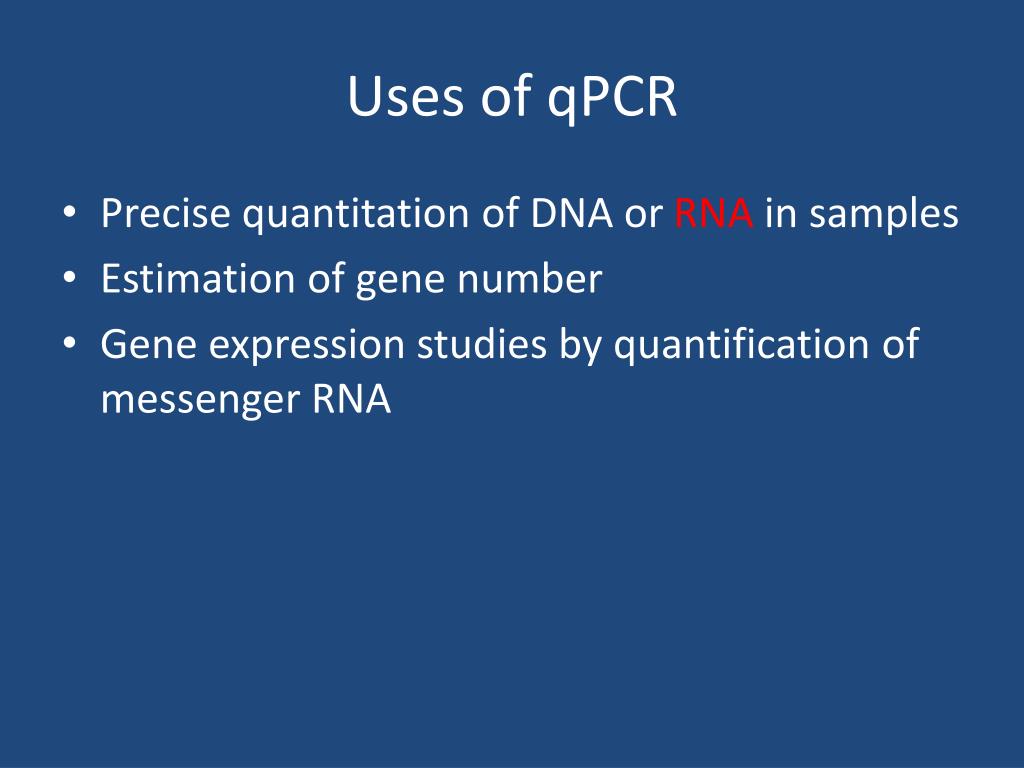 Uses of qPCR

• Precise quantitation of DNA or RNA in samples
• Estimation of gene number
• Gene expression studies by quantification of messenger RNA